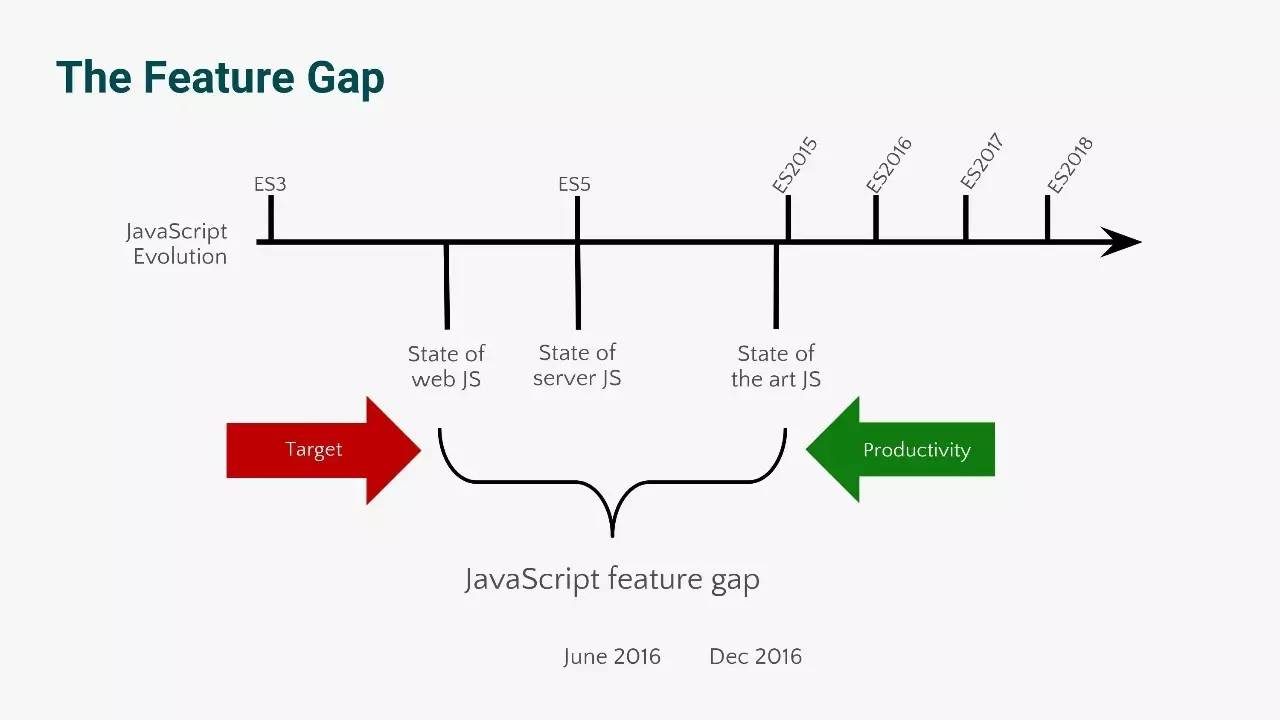 The Feature Gap

ES3

ES5

ES2015

ES2016

ES2017

ES2018

JavaScript Evolution

State of web JS

State of server JS

State of the art JS

Target

Productivity

JavaScript feature gap

June 2016

Dec 2016